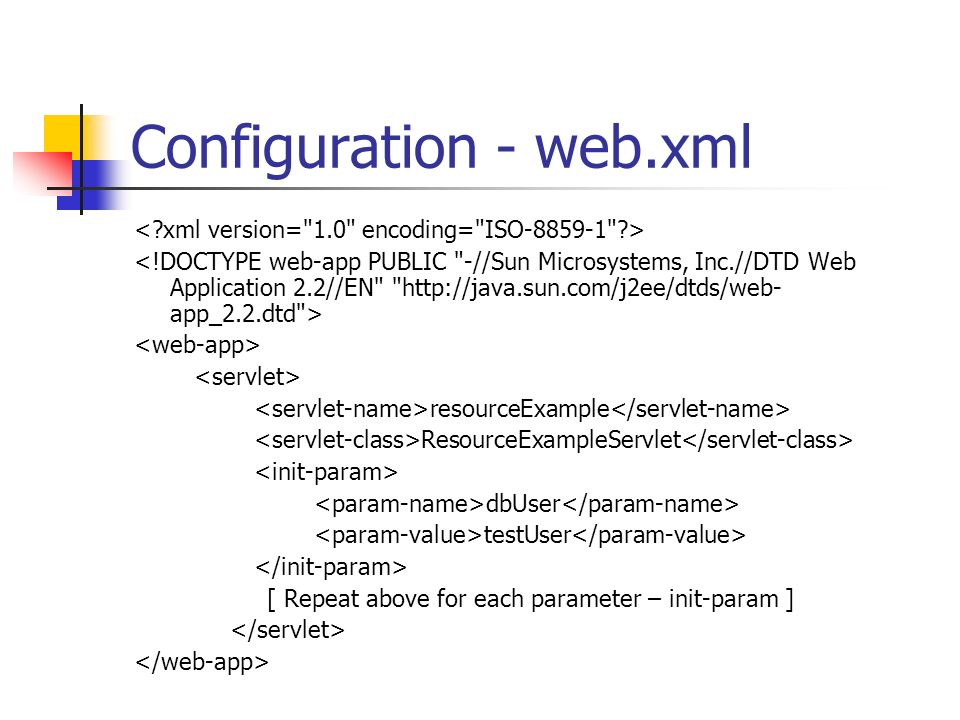 Configuration - web.xml

<?xml version="1.0" encoding="ISO-8859-1"?>

<!DOCTYPE web-app PUBLIC "-//Sun Microsystems, Inc.//DTD Web Application 2.2//EN" "http://java.sun.com/j2ee/dtds/web-app_2.2.dtd">

<web-app>

<servlet>

<servlet-name>resourceExample</servlet-name>

<servlet-class>ResourceExampleServlet</servlet-class>

<init-param>

<param-name>dbUser</param-name>

<param-value>testUser</param-value>

</init-param>

[ Repeat above for each parameter – init-param ]

</servlet>

</web-app>